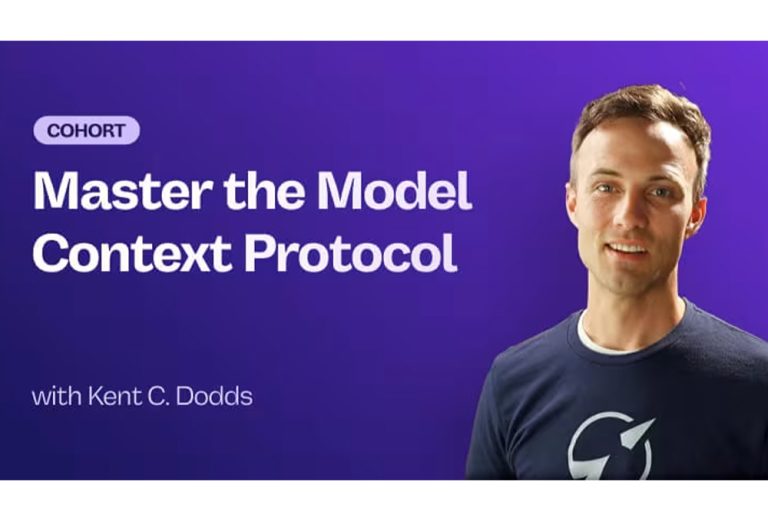 COHORT

Master the Model Context Protocol

with Kent C. Dodds